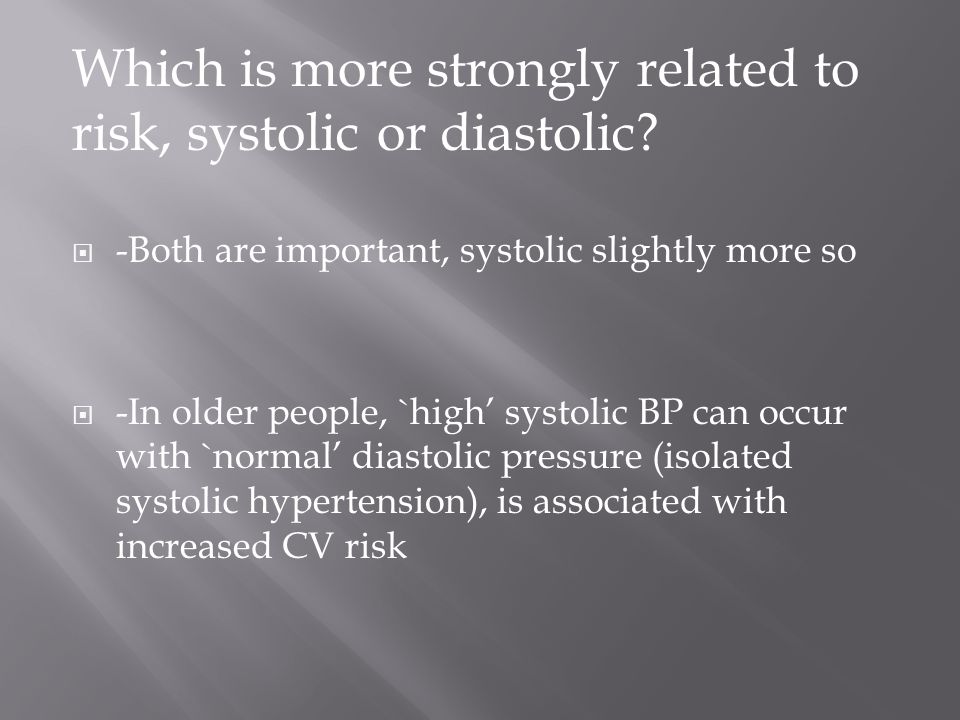 Which is more strongly related to risk, systolic or diastolic?

-Both are important, systolic slightly more so

-In older people, `high’ systolic BP can occur with `normal’ diastolic pressure (isolated systolic hypertension), is associated with increased CV risk